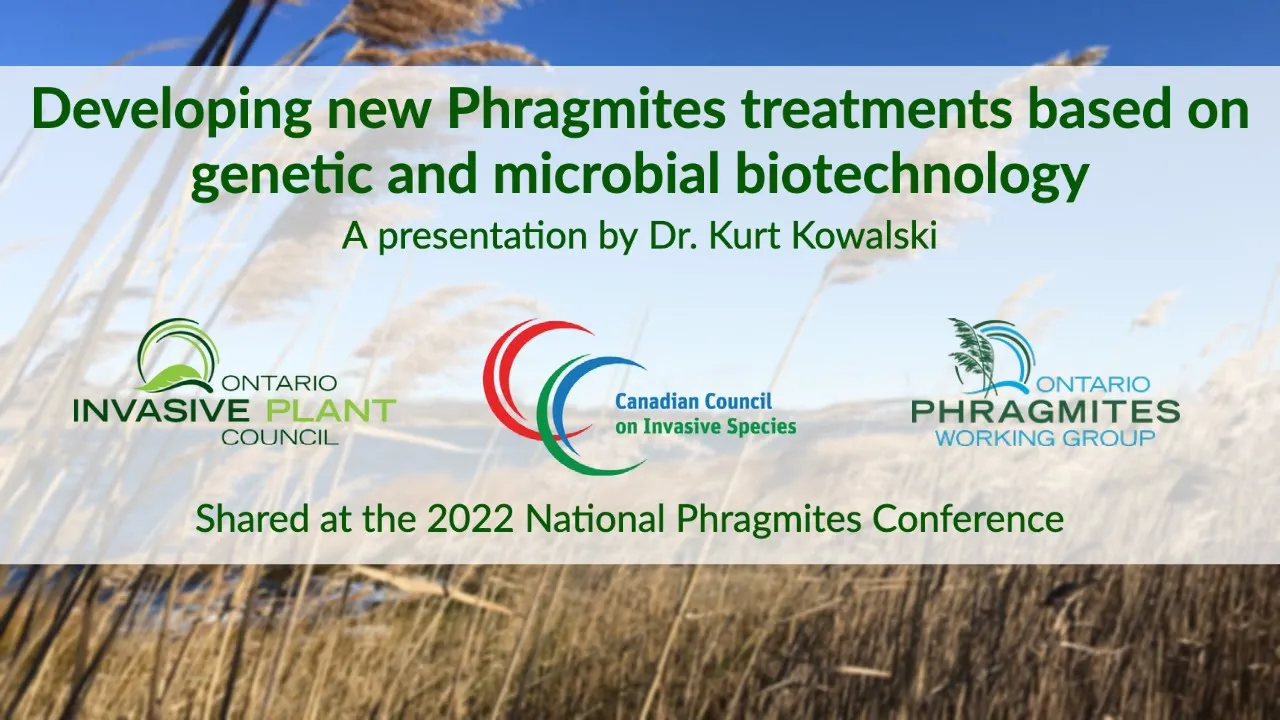 Developing new Phragmites treatments based on genetic and microbial biotechnology

A presentation by Dr. Kurt Kowalski

ONTARIO INVASIVE PLANT COUNCIL

Canadian Council on Invasive Species

ONTARIO PHRAGMITES WORKING GROUP

Shared at the 2022 National Phragmites Conference